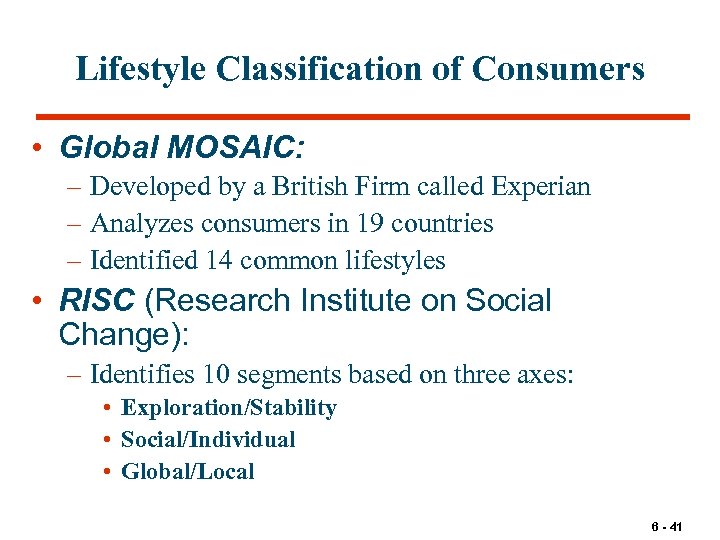 Lifestyle Classification of Consumers

• Global MOSAIC:
– Developed by a British Firm called Experian
– Analyzes consumers in 19 countries
– Identified 14 common lifestyles

• RISC (Research Institute on Social Change):
– Identifies 10 segments based on three axes:
• Exploration/Stability
• Social/Individual
• Global/Local

6 - 41